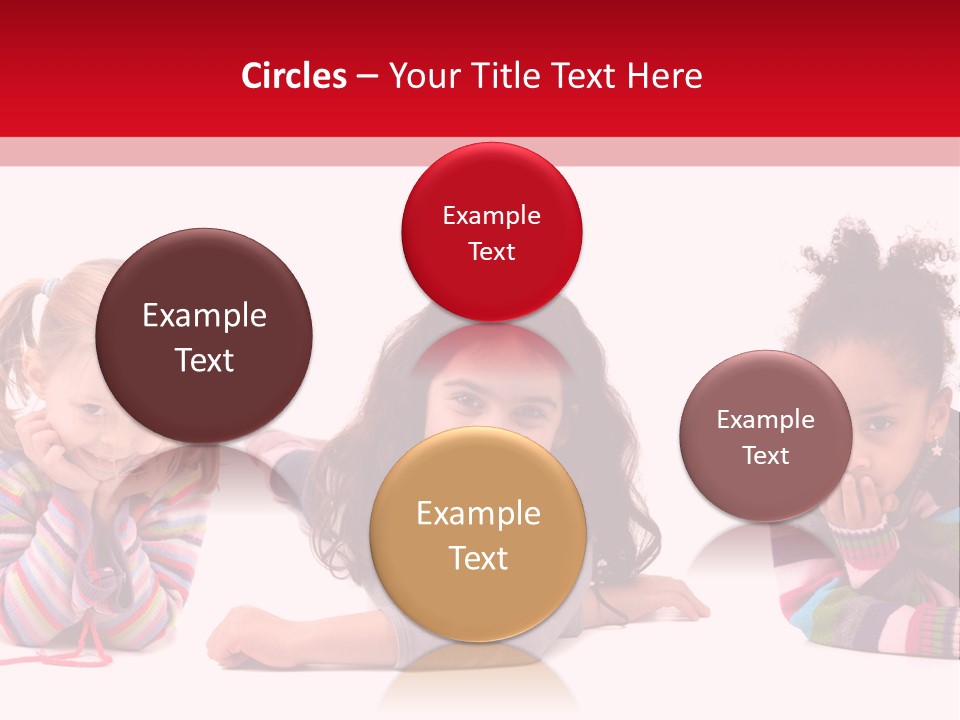 Circles – Your Title Text Here

Example Text

Example Text

Example Text

Example Text